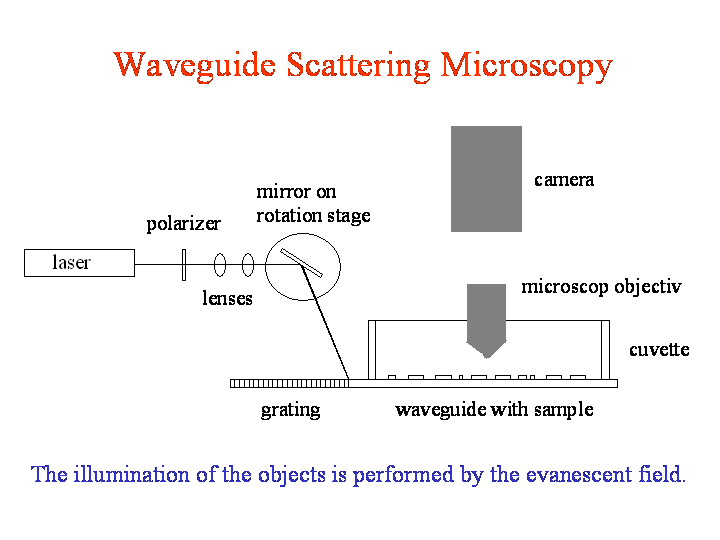 Waveguide Scattering Microscopy

camera

mirror on rotation stage

polarizer

laser

lenses

microscop objectiv

cuvette

grating

waveguide with sample

The illumination of the objects is performed by the evanescent field.